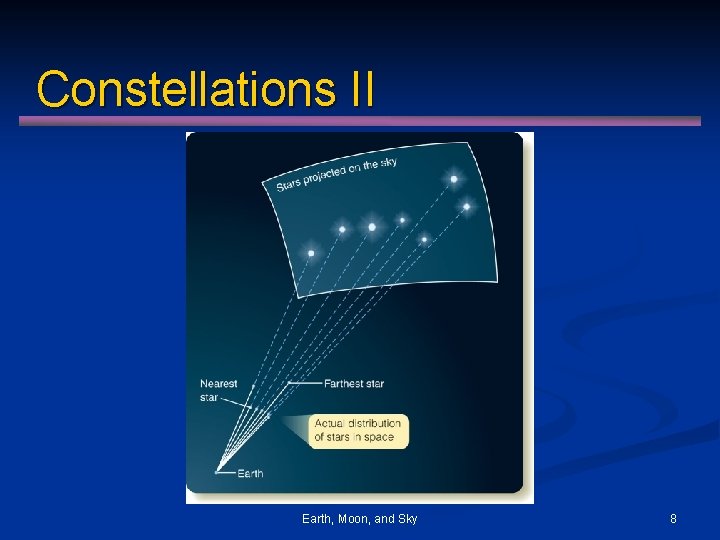 Constellations II

Stars projected on the sky

Nearest star

Farthest star

Actual distribution of stars in space

Earth

Earth, Moon, and Sky

8